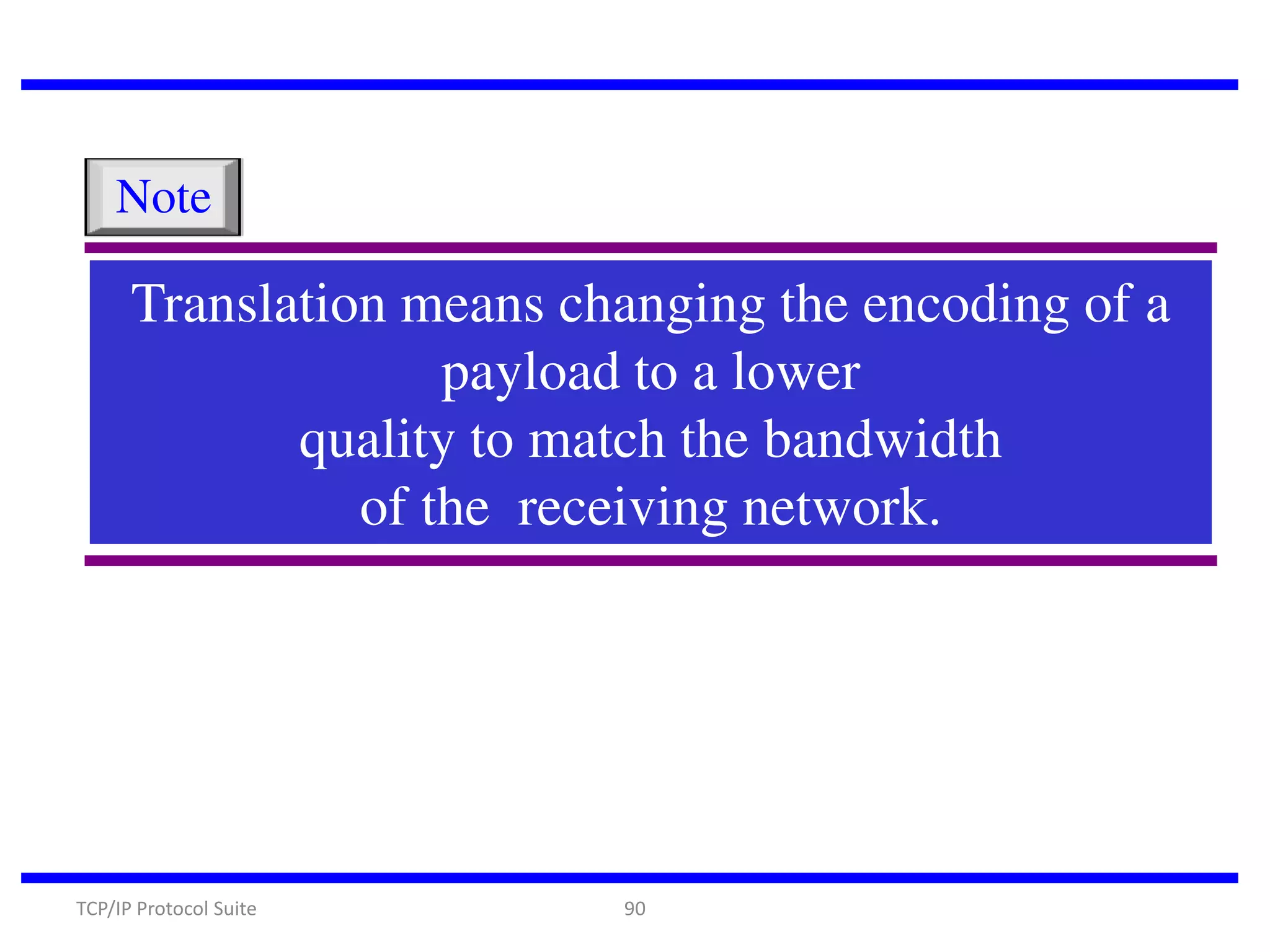 Note

Translation means changing the encoding of a payload to a lower quality to match the bandwidth of the receiving network.

TCP/IP Protocol Suite

90